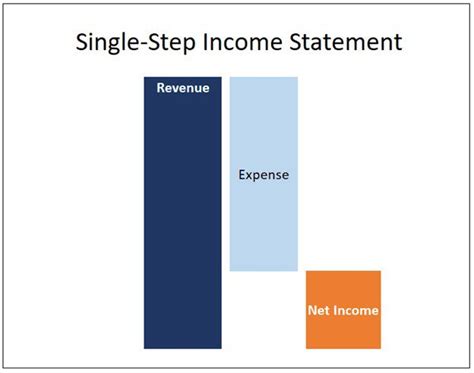 Single-Step Income Statement

Revenue

Expense

Net Income